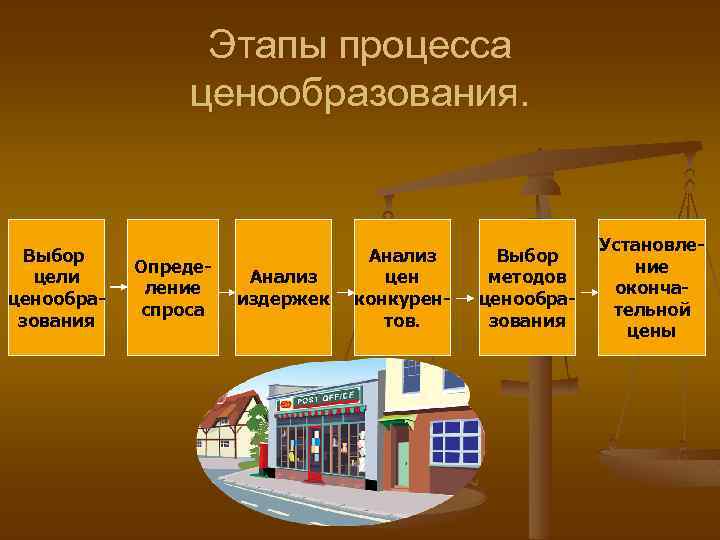 Этапы процесса ценообразования.

Выбор цели ценообразования

Определение спроса

Анализ издержек

Анализ цен конкурентов.

Выбор методов ценообразования

Установление окончательной цены

POST OFFICE